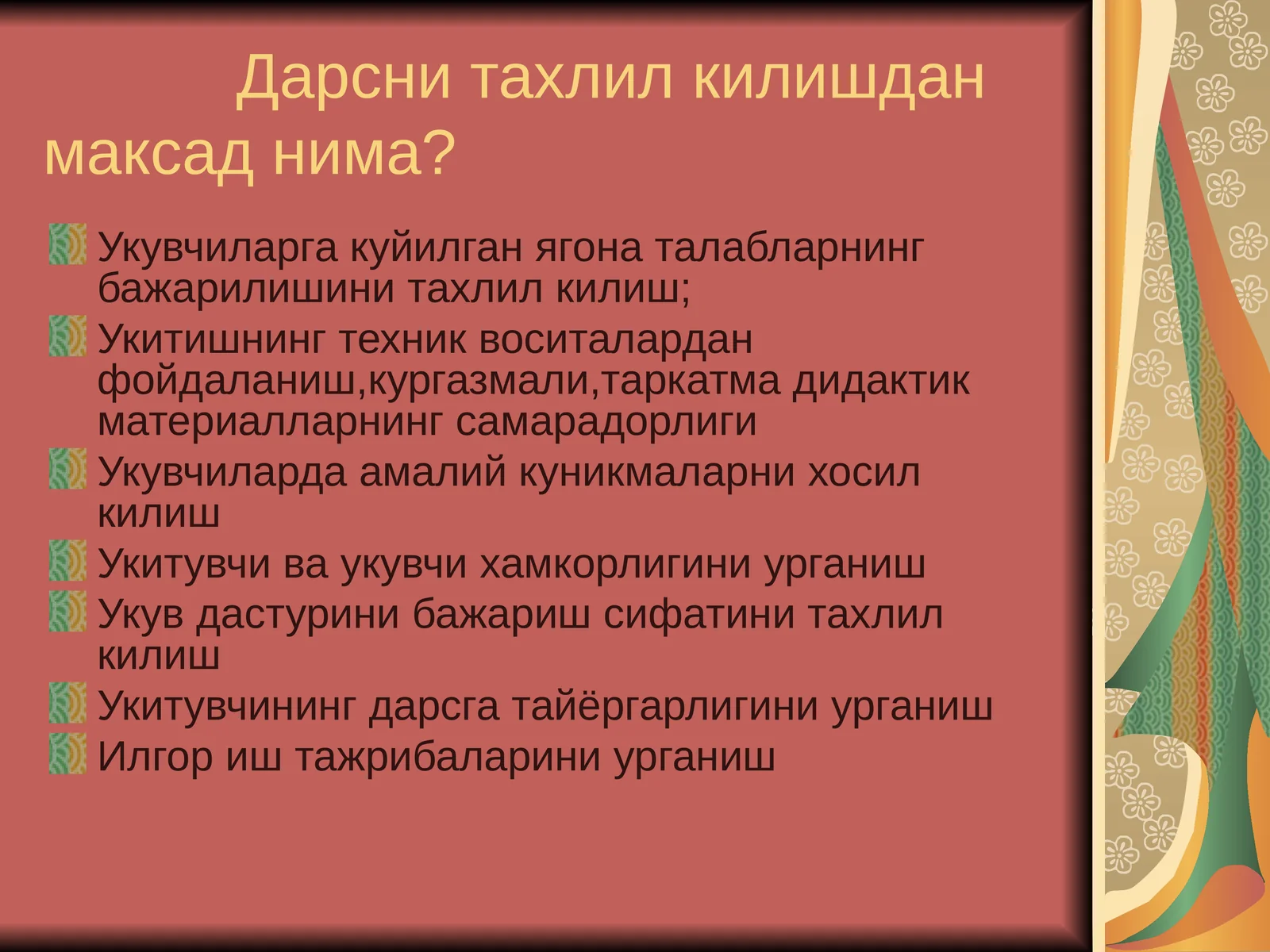 Дарсни тахлил килишдан максад нима?

Укувчиларга куйилган ягона талабларнинг бажарилишини тахлил килиш;
Укитишнинг техник воситалардан фойдаланиш,кургазмали,таркатма дидактик материалларнинг самарадорлиги
Укувчиларда амалий куникмаларни хосил килиш
Укитувчи ва укувчи хамкорлигини урганиш
Укув дастурини бажариш сифатини тахлил килиш
Укитувчининг дарсга тайёргарлигини урганиш
Илгор иш тажрибаларини урганиш